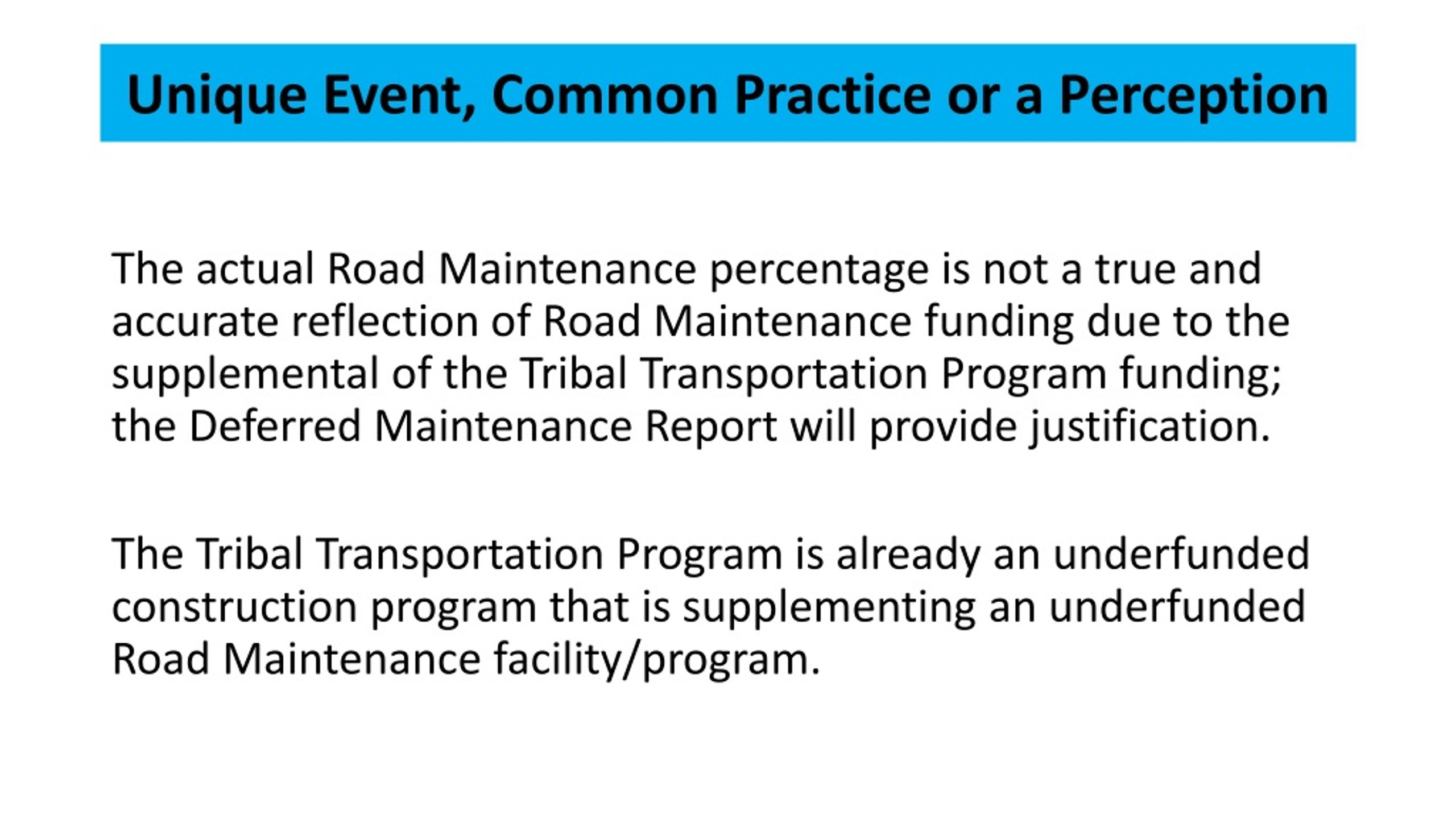 Unique Event, Common Practice or a Perception

The actual Road Maintenance percentage is not a true and accurate reflection of Road Maintenance funding due to the supplemental of the Tribal Transportation Program funding; the Deferred Maintenance Report will provide justification.

The Tribal Transportation Program is already an underfunded construction program that is supplementing an underfunded Road Maintenance facility/program.